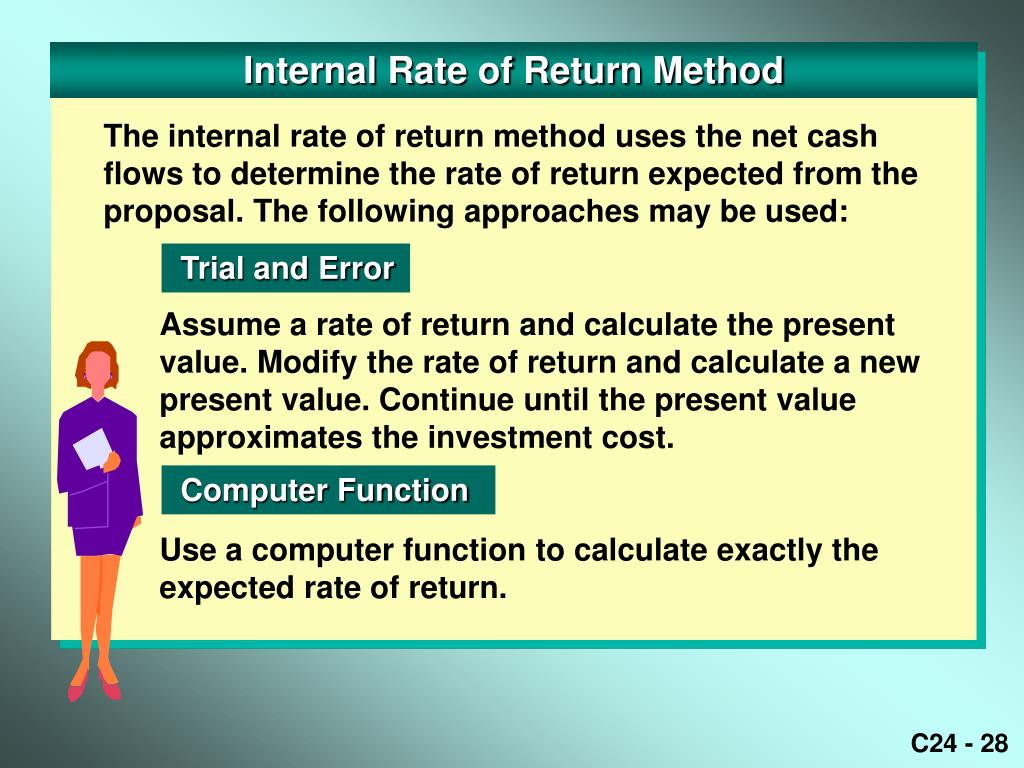 Internal Rate of Return Method

The internal rate of return method uses the net cash flows to determine the rate of return expected from the proposal. The following approaches may be used:

Trial and Error

Assume a rate of return and calculate the present value. Modify the rate of return and calculate a new present value. Continue until the present value approximates the investment cost.

Computer Function

Use a computer function to calculate exactly the expected rate of return.

C24 - 28